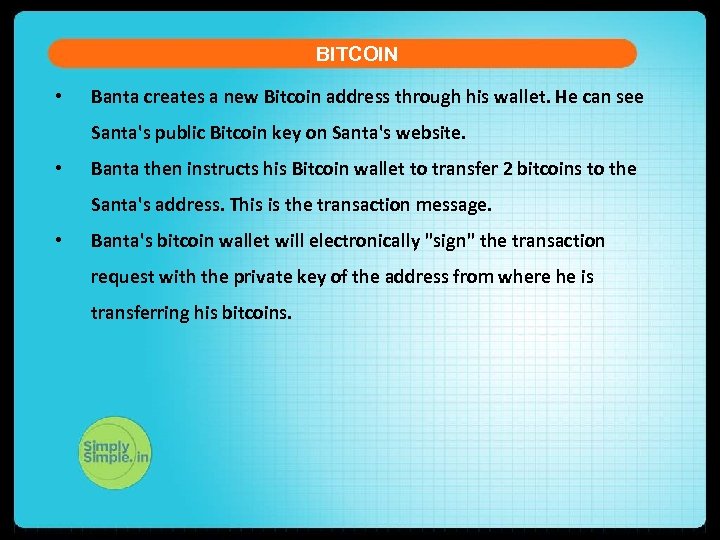 BITCOIN

• Banta creates a new Bitcoin address through his wallet. He can see Santa's public Bitcoin key on Santa's website.

• Banta then instructs his Bitcoin wallet to transfer 2 bitcoins to the Santa's address. This is the transaction message.

• Banta's bitcoin wallet will electronically "sign" the transaction request with the private key of the address from where he is transferring his bitcoins.

Simply Simple.in